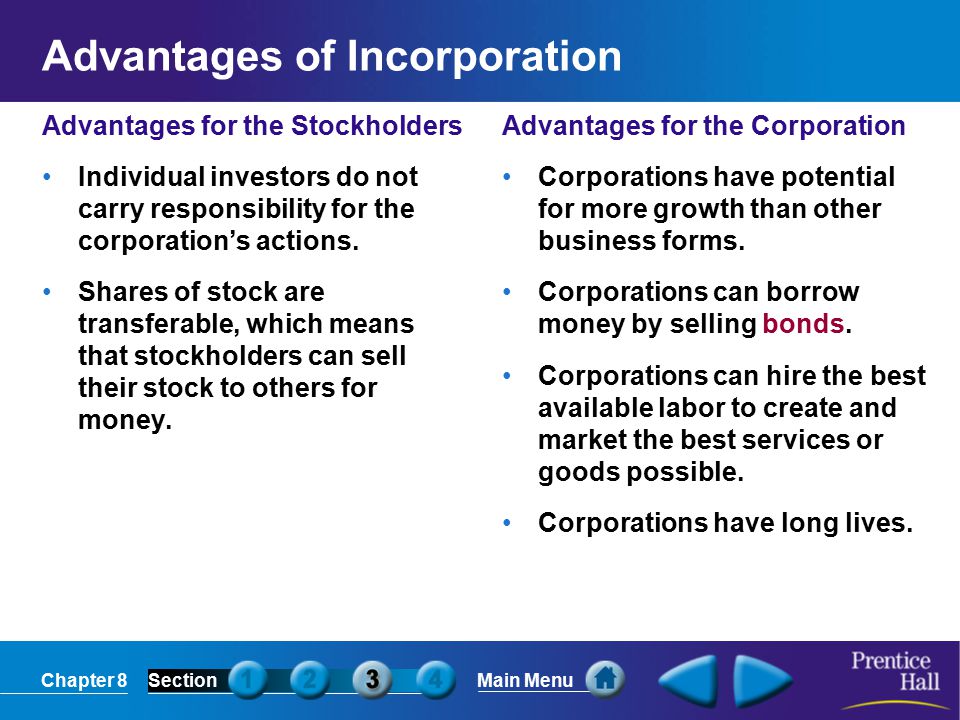 Advantages of Incorporation

Advantages for the Stockholders

• Individual investors do not carry responsibility for the corporation's actions.

• Shares of stock are transferable, which means that stockholders can sell their stock to others for money.

Advantages for the Corporation

• Corporations have potential for more growth than other business forms.

• Corporations can borrow money by selling bonds.

• Corporations can hire the best available labor to create and market the best services or goods possible.

• Corporations have long lives.

Chapter 8 Section 1 2 3 4 Main Menu

Prentice Hall